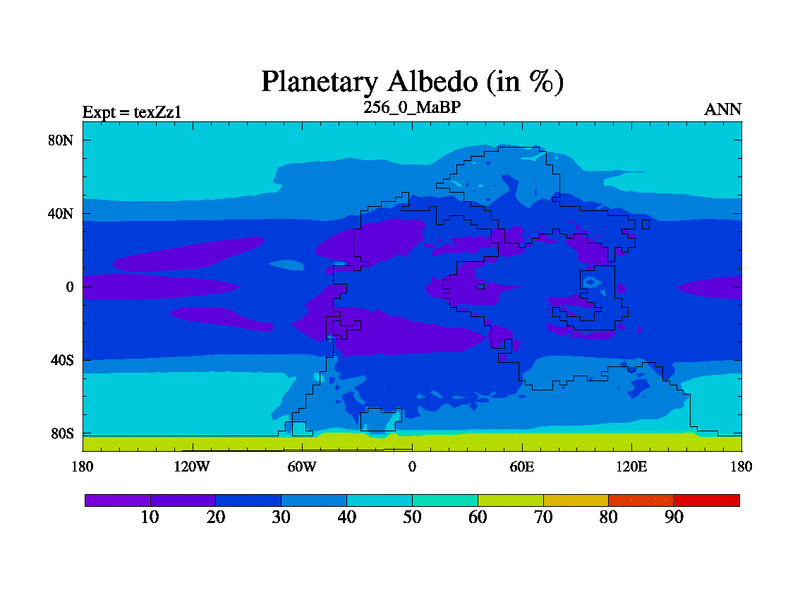 Planetary Albedo (in %)

Expt = texZz1

256_0_MaBP

ANN

80N

40N

0

40S

80S

180

120W

60W

0

60E

120E

180

10

20

30

40

50

60

70

80

90